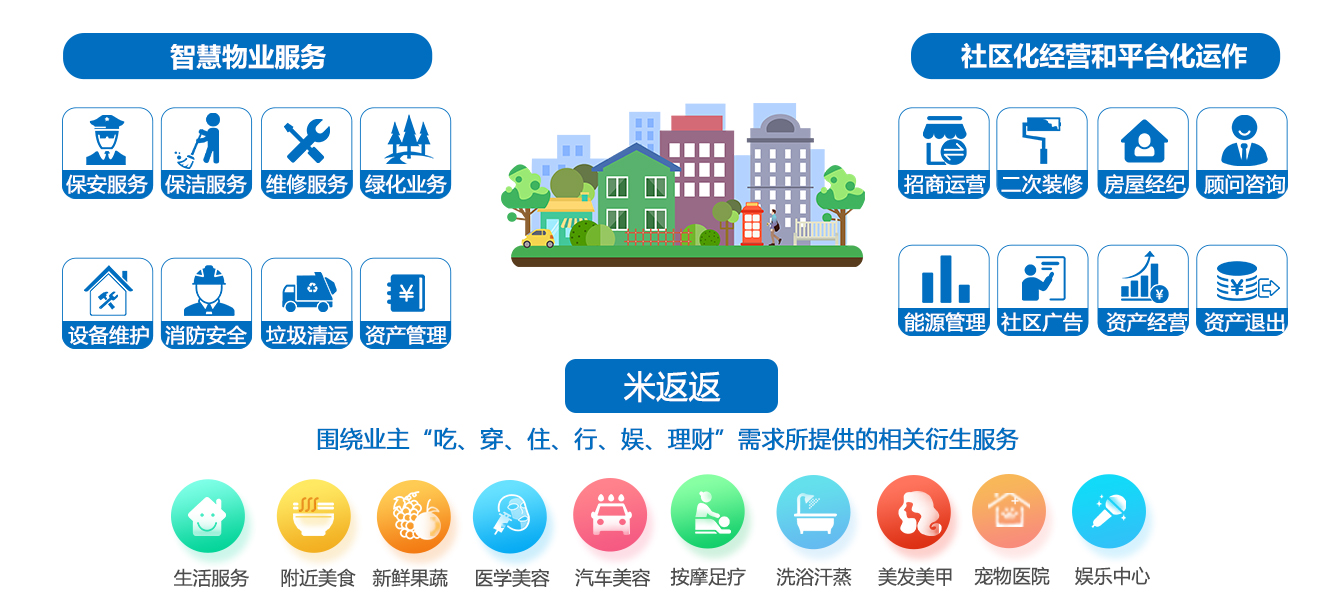 智慧物业服务

保安服务 保洁服务 维修服务 绿化业务

设备维护 消防安全 垃圾清运 资产管理

社区化经营和平台化运作

招商运营 二次装修 房屋经纪 顾问咨询

能源管理 社区广告 资产经营 资产退出

米返返

围绕业主“吃、穿、住、行、娱、理财”需求所提供的相关衍生服务

生活服务 附近美食 新鲜果蔬 医学美容 汽车美容 按摩足疗 洗浴汗蒸 美发美甲 宠物医院 娱乐中心